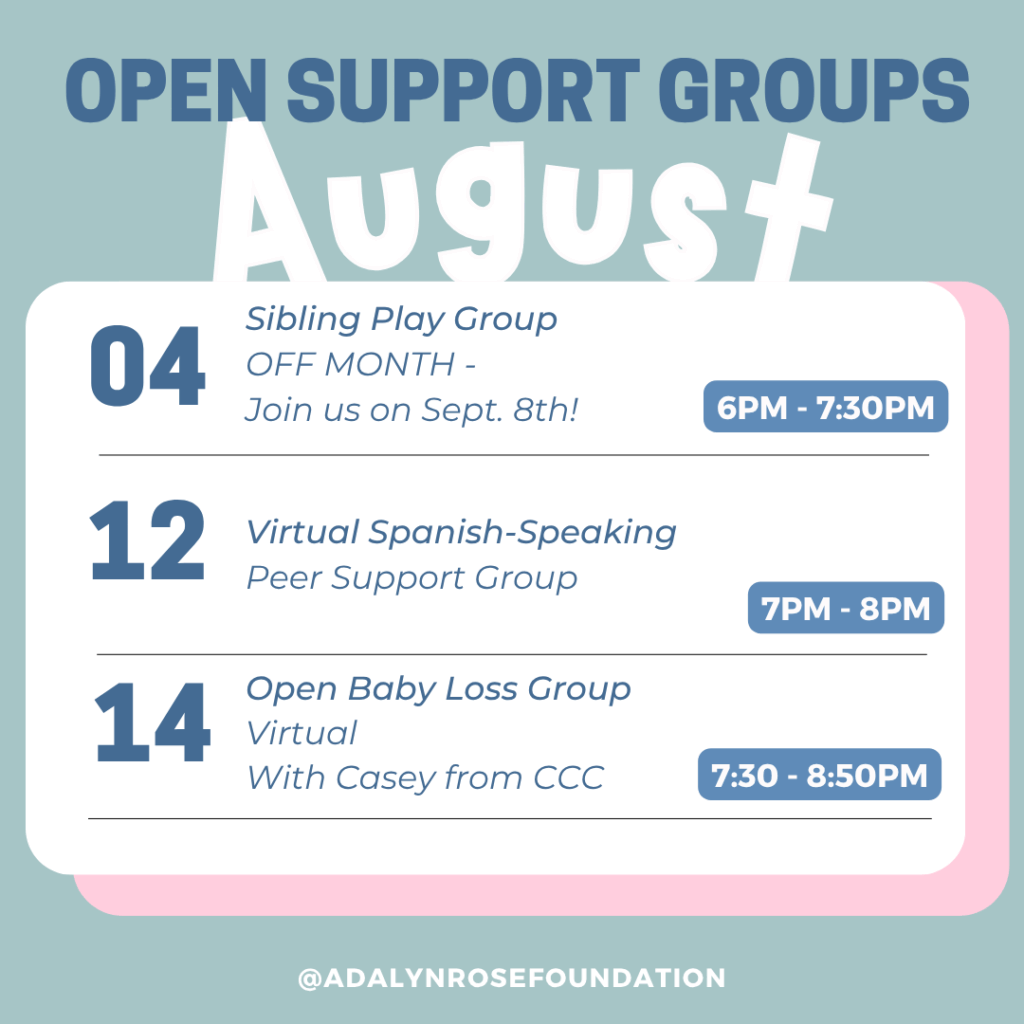 OPEN SUPPORT GROUPS

August

04
Sibling Play Group
OFF MONTH -
Join us on Sept. 8th!
6PM - 7:30PM

12
Virtual Spanish-Speaking
Peer Support Group
7PM - 8PM

14
Open Baby Loss Group
Virtual
With Casey from CCC
7:30 - 8:50PM

@ADALYNROSEFOUNDATION